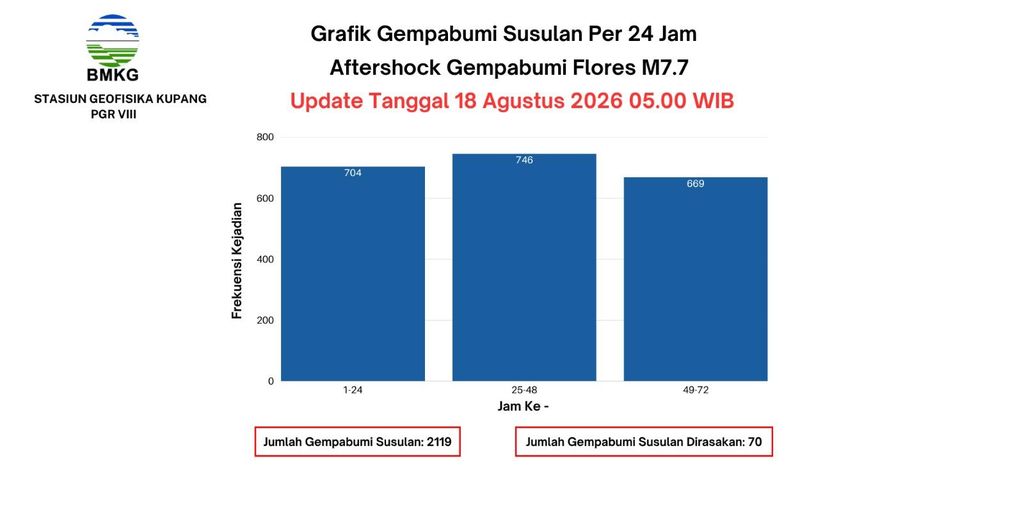 BMKG
STASIUN GEOFISIKA KUPANG
PGR VIII

Grafik Gempabumi Susulan Per 24 Jam
Aftershock Gempabumi Flores M7.7
Update Tanggal 18 Agustus 2026 05.00 WIB

Frekuensi Kejadian
800
600
400
200
0

704
746
669

1-24
25-48
49-72
Jam Ke -

Jumlah Gempabumi Susulan: 2119

Jumlah Gempabumi Susulan Dirasakan: 70